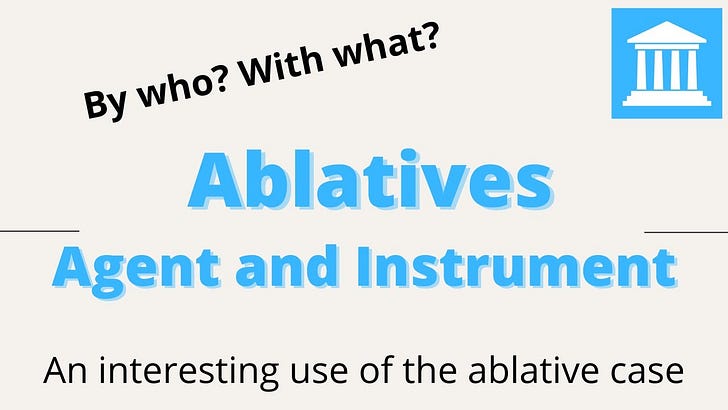 By who? With what?

Ablatives

Agent and Instrument

An interesting use of the ablative case